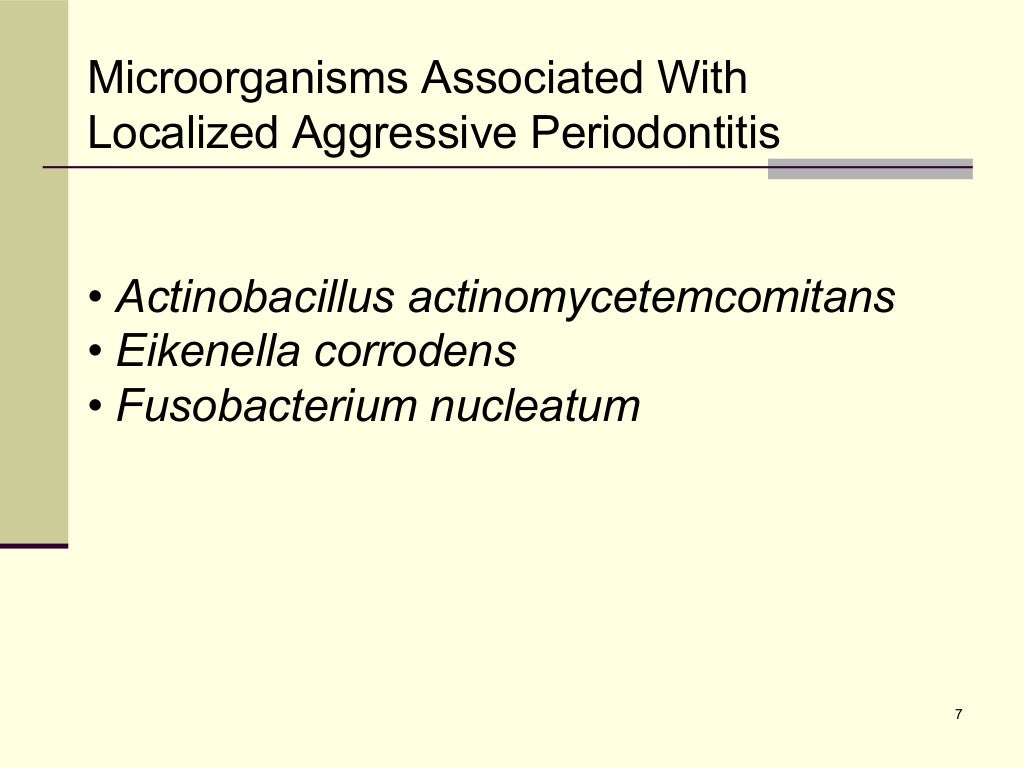 Microorganisms Associated With Localized Aggressive Periodontitis

• Actinobacillus actinomycetemcomitans
• Eikenella corrodens
• Fusobacterium nucleatum

7